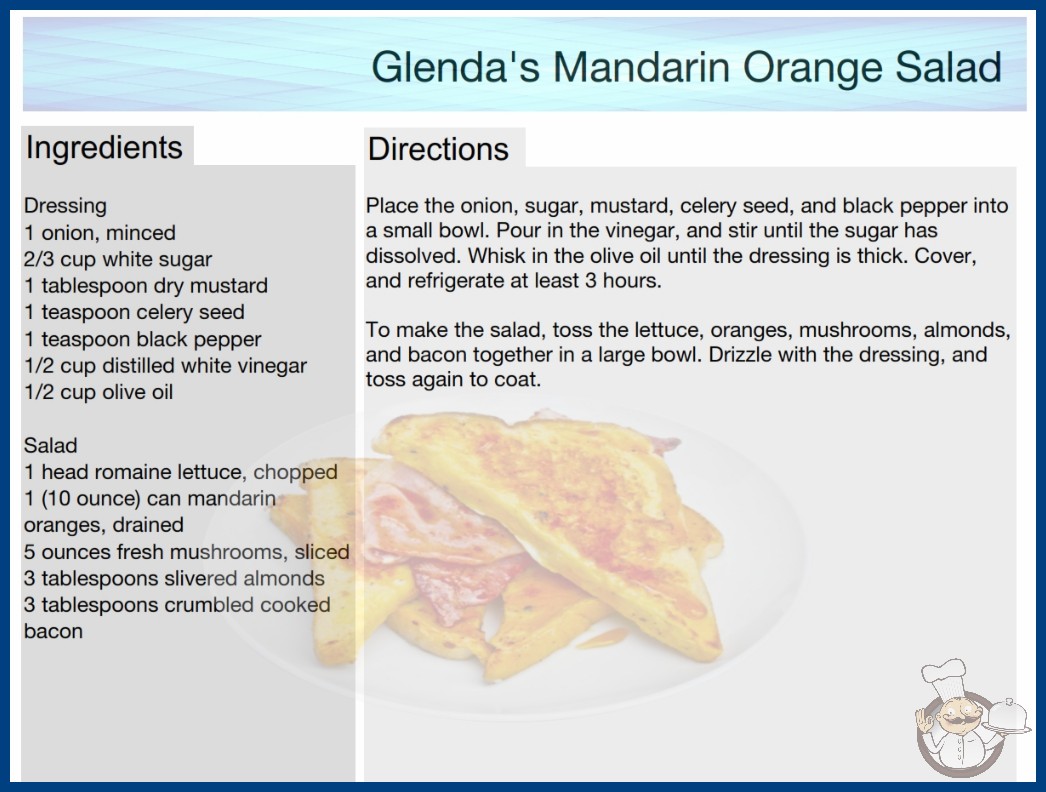 Glenda's Mandarin Orange Salad

Ingredients

Dressing
1 onion, minced
2/3 cup white sugar
1 tablespoon dry mustard
1 teaspoon celery seed
1 teaspoon black pepper
1/2 cup distilled white vinegar
1/2 cup olive oil

Salad
1 head romaine lettuce, chopped
1 (10 ounce) can mandarin oranges, drained
5 ounces fresh mushrooms, sliced
3 tablespoons slivered almonds
3 tablespoons crumbled cooked bacon

Directions

Place the onion, sugar, mustard, celery seed, and black pepper into a small bowl. Pour in the vinegar, and stir until the sugar has dissolved. Whisk in the olive oil until the dressing is thick. Cover, and refrigerate at least 3 hours.

To make the salad, toss the lettuce, oranges, mushrooms, almonds, and bacon together in a large bowl. Drizzle with the dressing, and toss again to coat.